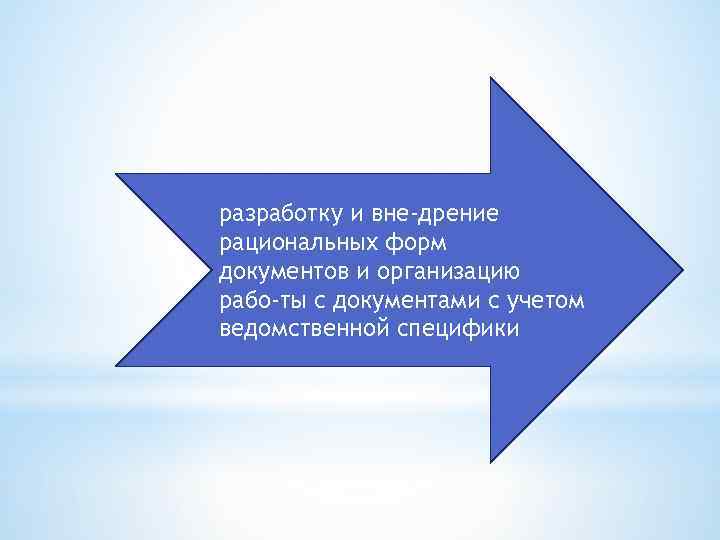 разработку и вне-дрение рациональных форм документов и организацию рабо-ты с документами с учетом ведомственной специфики